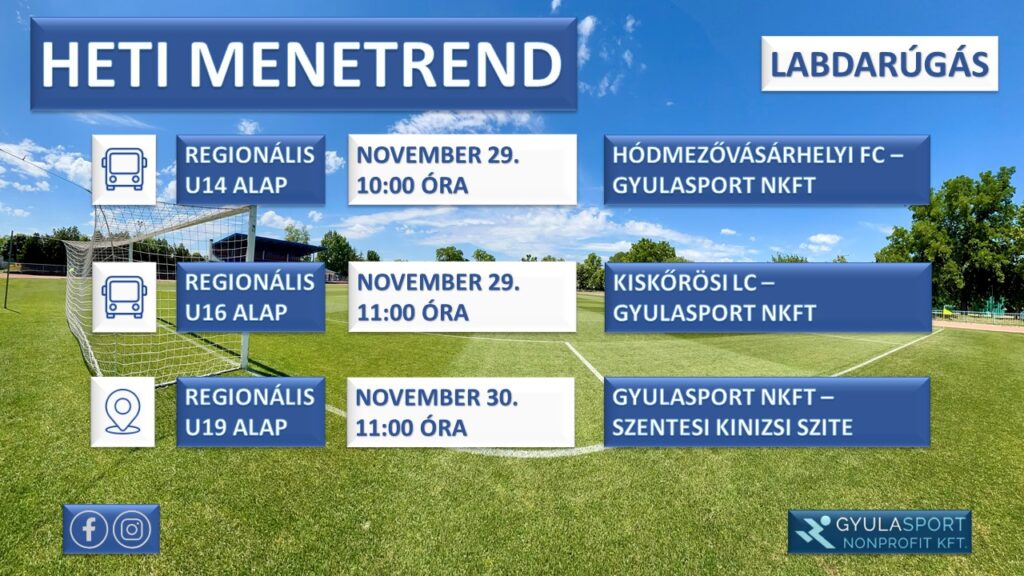 HETI MENETREND

LABDARÚGÁS

REGIONÁLIS U14 ALAP

NOVEMBER 29. 10:00 ÓRA

HÓDMEZŐVÁSÁRHELYI FC – GYULASPORT NKFT

REGIONÁLIS U16 ALAP

NOVEMBER 29. 11:00 ÓRA

KISKŐRÖSI LC – GYULASPORT NKFT

REGIONÁLIS U19 ALAP

NOVEMBER 30. 11:00 ÓRA

GYULASPORT NKFT – SZENTESI KINIZSI SZITE

GYULASPORT NONPROFIT KFT